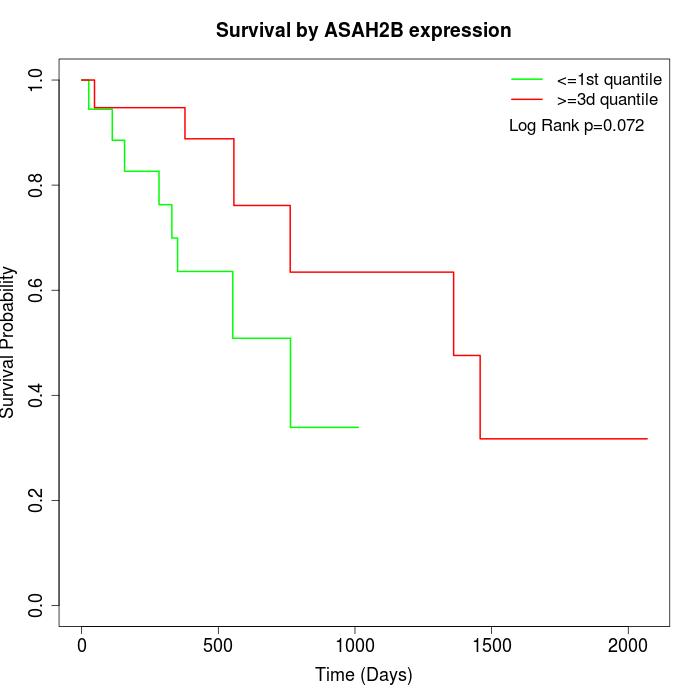 Survival by ASAH2B expression

<=1st quantile
>=3d quantile
Log Rank p=0.072

Survival Probability

1.0
0.8
0.6
0.4
0.2
0.0

0
500
1000
1500
2000

Time (Days)